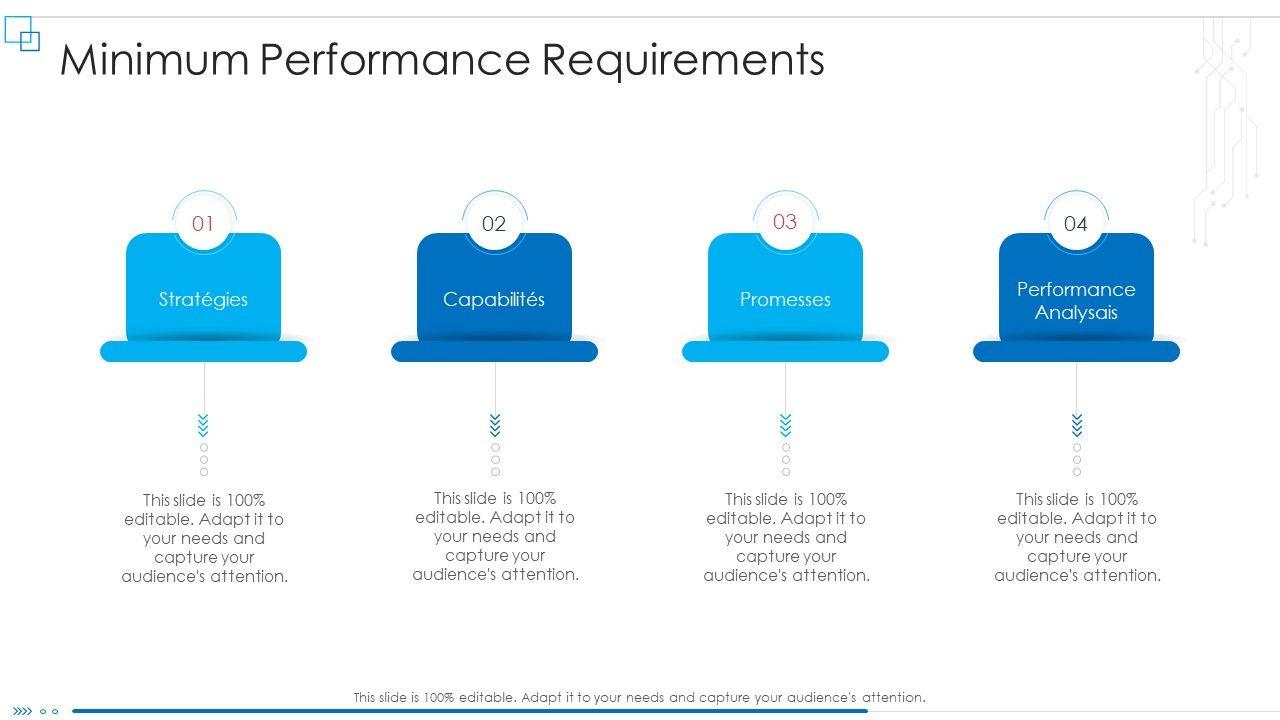 Minimum Performance Requirements

01

Stratégies

This slide is 100% editable. Adapt it to your needs and capture your audience's attention.

02

Capabilités

This slide is 100% editable. Adapt it to your needs and capture your audience's attention.

03

Promesses

This slide is 100% editable. Adapt it to your needs and capture your audience's attention.

04

Performance Analysais

This slide is 100% editable. Adapt it to your needs and capture your audience's attention.

This slide is 100% editable. Adapt it to your needs and capture your audience's attention.